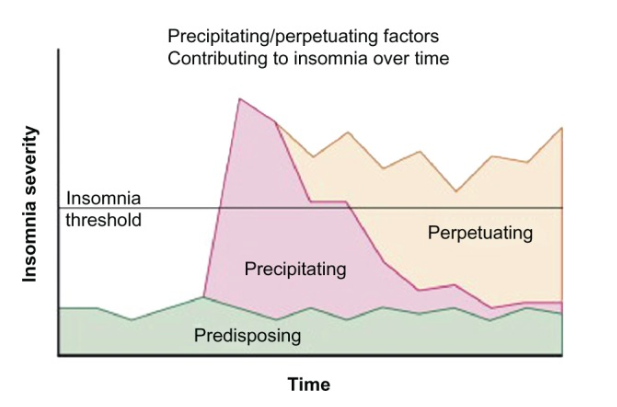 Precipitating/perpetuating factors
Contributing to insomnia over time

Insomnia severity

Insomnia threshold

Perpetuating

Precipitating

Predisposing

Time